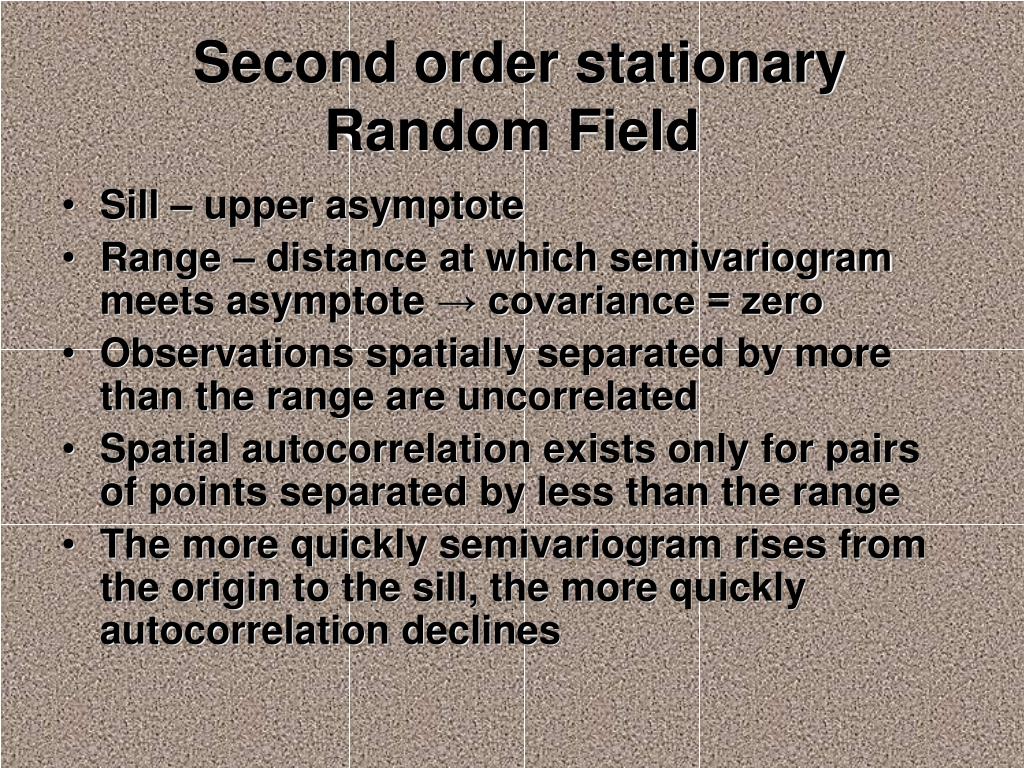 Second order stationary Random Field

• Sill – upper asymptote
• Range – distance at which semivariogram meets asymptote → covariance = zero
• Observations spatially separated by more than the range are uncorrelated
• Spatial autocorrelation exists only for pairs of points separated by less than the range
• The more quickly semivariogram rises from the origin to the sill, the more quickly autocorrelation declines